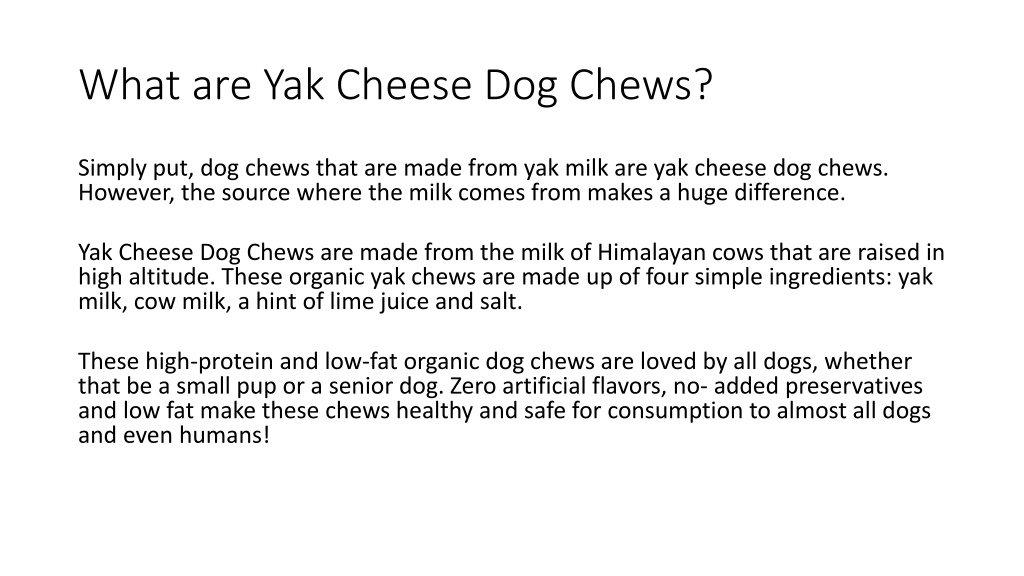 What are Yak Cheese Dog Chews?

Simply put, dog chews that are made from yak milk are yak cheese dog chews. However, the source where the milk comes from makes a huge difference.

Yak Cheese Dog Chews are made from the milk of Himalayan cows that are raised in high altitude. These organic yak chews are made up of four simple ingredients: yak milk, cow milk, a hint of lime juice and salt.

These high-protein and low-fat organic dog chews are loved by all dogs, whether that be a small pup or a senior dog. Zero artificial flavors, no- added preservatives and low fat make these chews healthy and safe for consumption to almost all dogs and even humans!